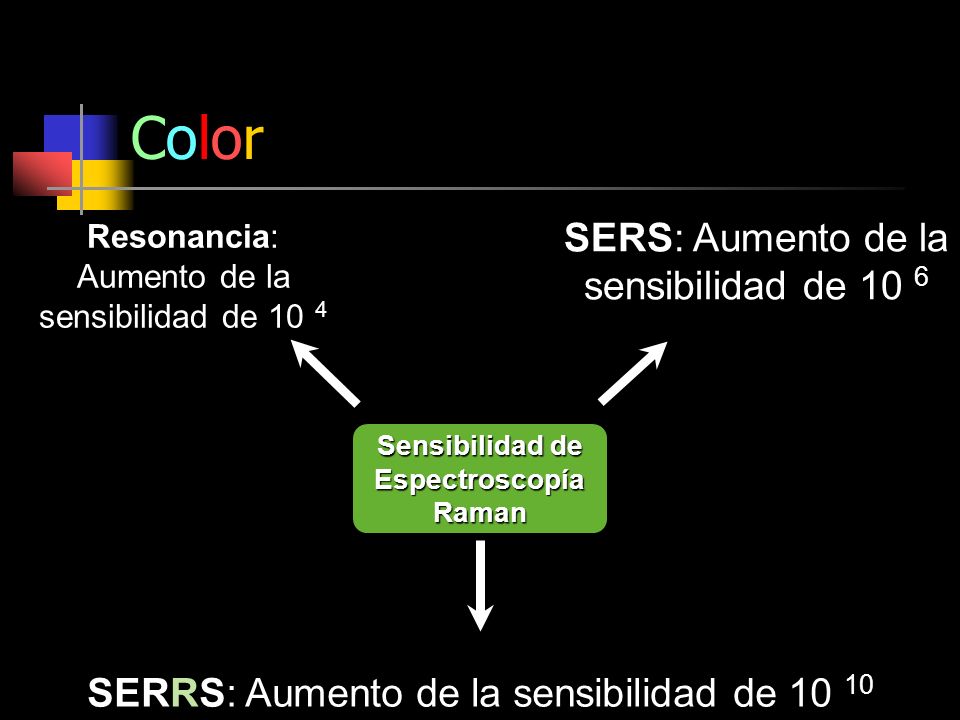 Color

Resonancia: Aumento de la sensibilidad de $10^{4}$

SERS: Aumento de la sensibilidad de $10^{6}$

Sensibilidad de Espectroscopía Raman

SERRS: Aumento de la sensibilidad de $10^{10}$